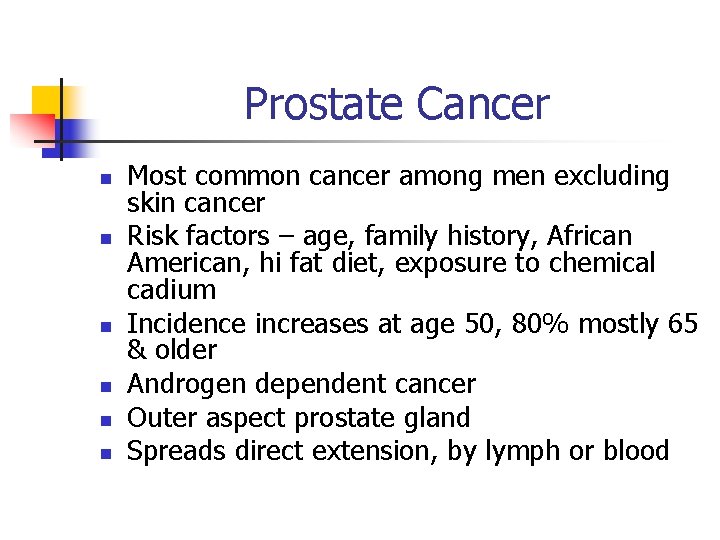 Prostate Cancer

- Most common cancer among men excluding skin cancer
- Risk factors – age, family history, African American, hi fat diet, exposure to chemical cadium
- Incidence increases at age 50, 80% mostly 65 & older
- Androgen dependent cancer
- Outer aspect prostate gland
- Spreads direct extension, by lymph or blood